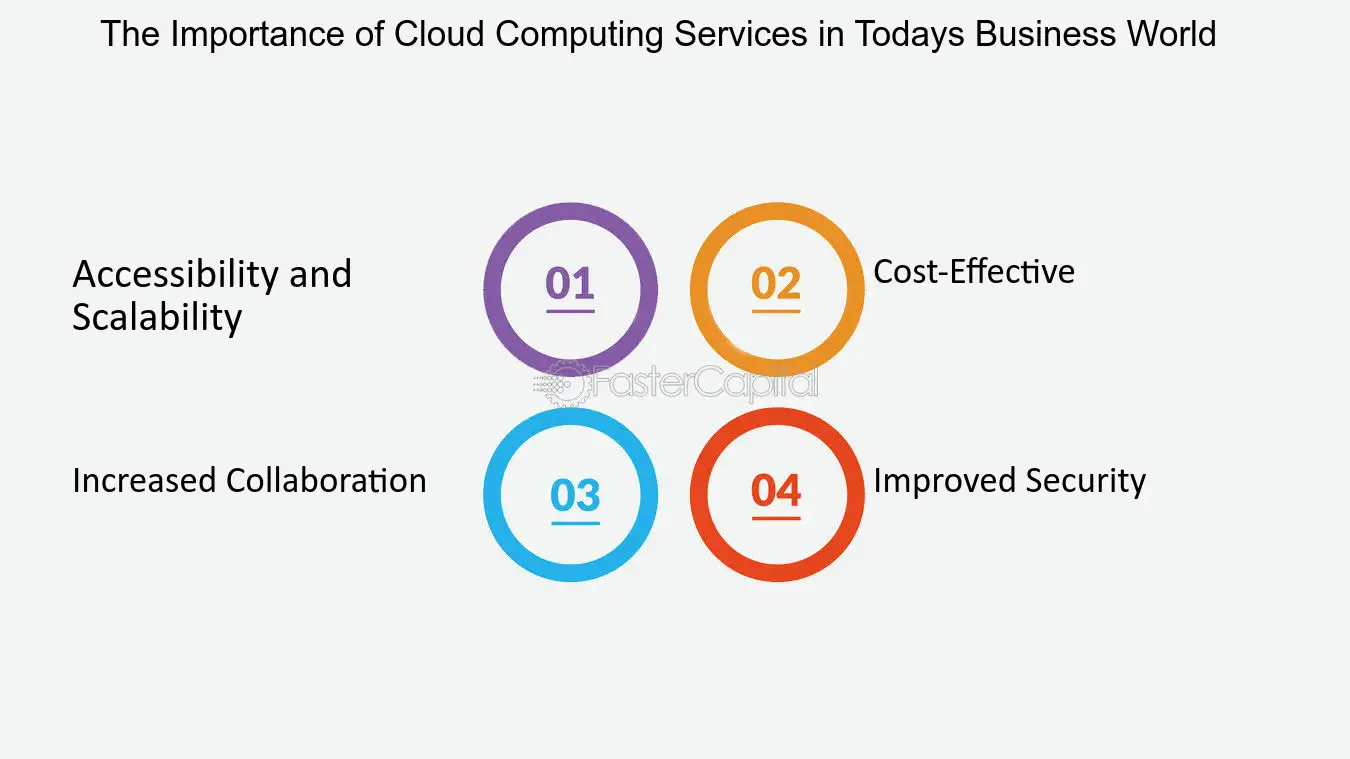 The Importance of Cloud Computing Services in Todays Business World

Accessibility and Scalability

01

02

Cost-Effective

FasterCapital

Increased Collaboration

03

04

Improved Security